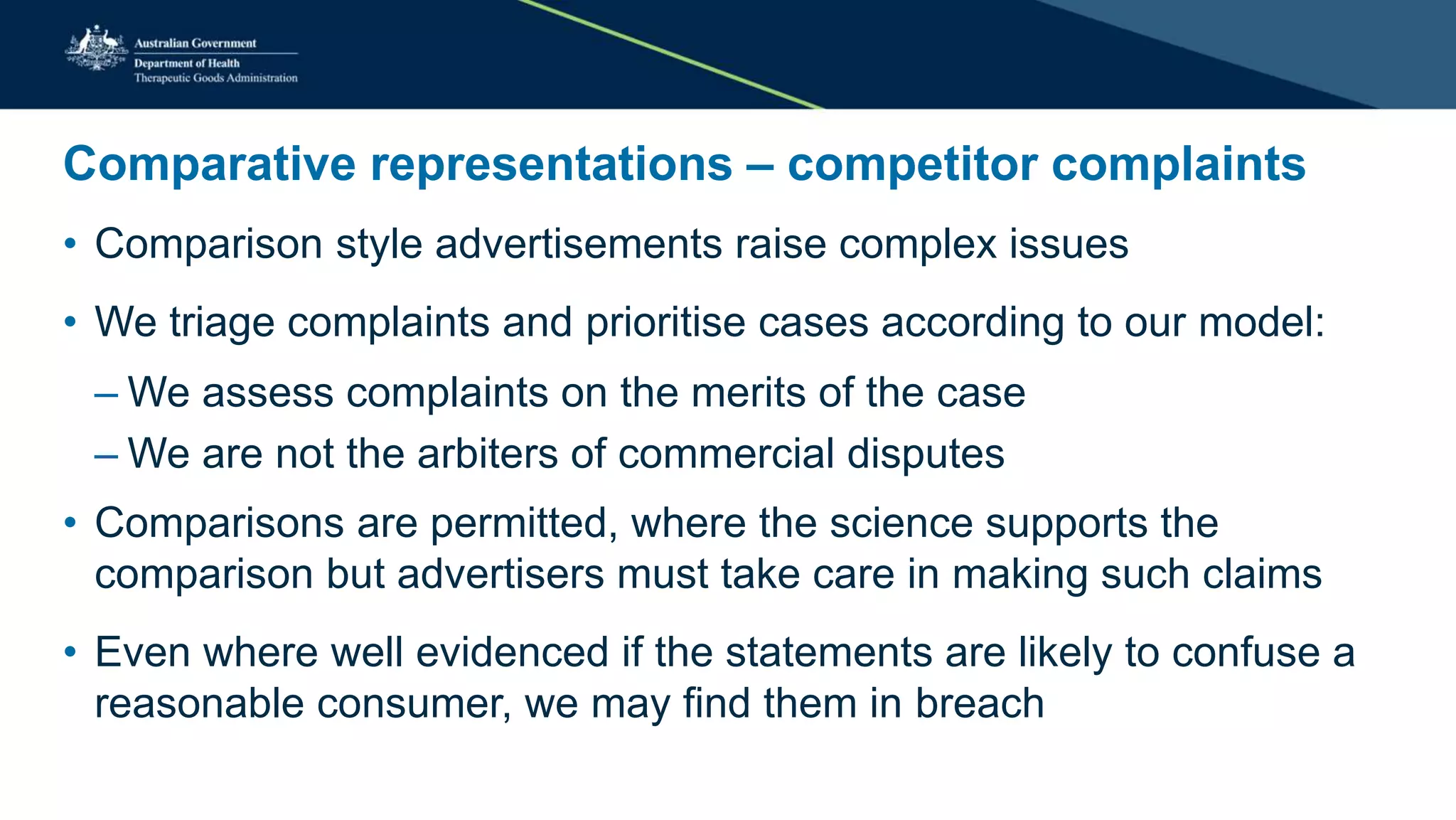 Australian Government
Department of Health
Therapeutic Goods Administration

Comparative representations – competitor complaints

• Comparison style advertisements raise complex issues

• We triage complaints and prioritise cases according to our model:

– We assess complaints on the merits of the case

– We are not the arbiters of commercial disputes

• Comparisons are permitted, where the science supports the comparison but advertisers must take care in making such claims

• Even where well evidenced if the statements are likely to confuse a reasonable consumer, we may find them in breach